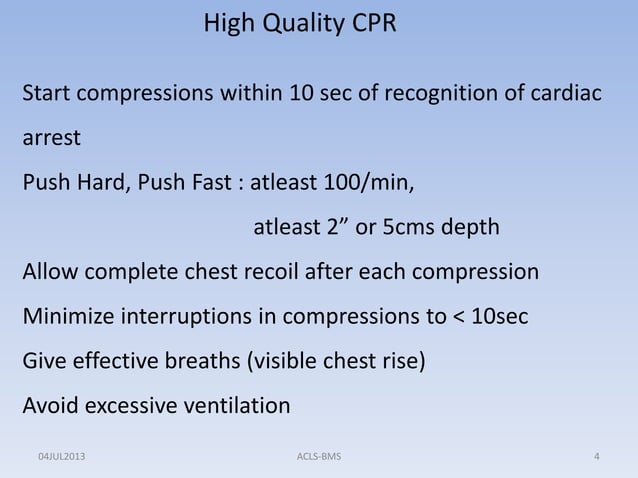 High Quality CPR

Start compressions within 10 sec of recognition of cardiac arrest

Push Hard, Push Fast : atleast 100/min,

atleast 2” or 5cms depth

Allow complete chest recoil after each compression

Minimize interruptions in compressions to < 10sec

Give effective breaths (visible chest rise)

Avoid excessive ventilation

04JUL2013

ACLS-BMS

4